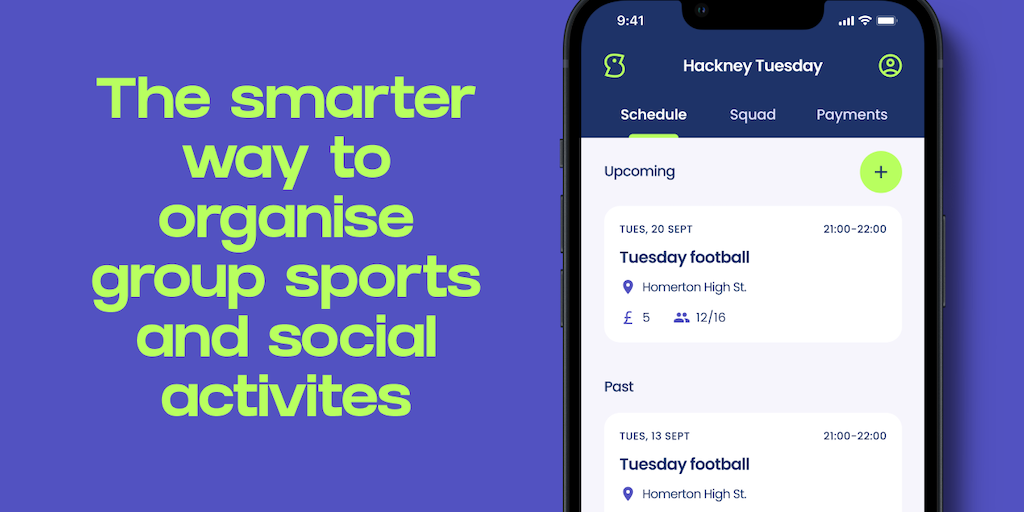 The smarter way to organise group sports and social activites

9:41

Hackney Tuesday

Schedule Squad Payments

Upcoming

+

TUES, 20 SEPT 21:00-22:00

Tuesday football

Homerton High St.

£ 5 12/16

Past

TUES, 13 SEPT 21:00-22:00

Tuesday football

Homerton High St.